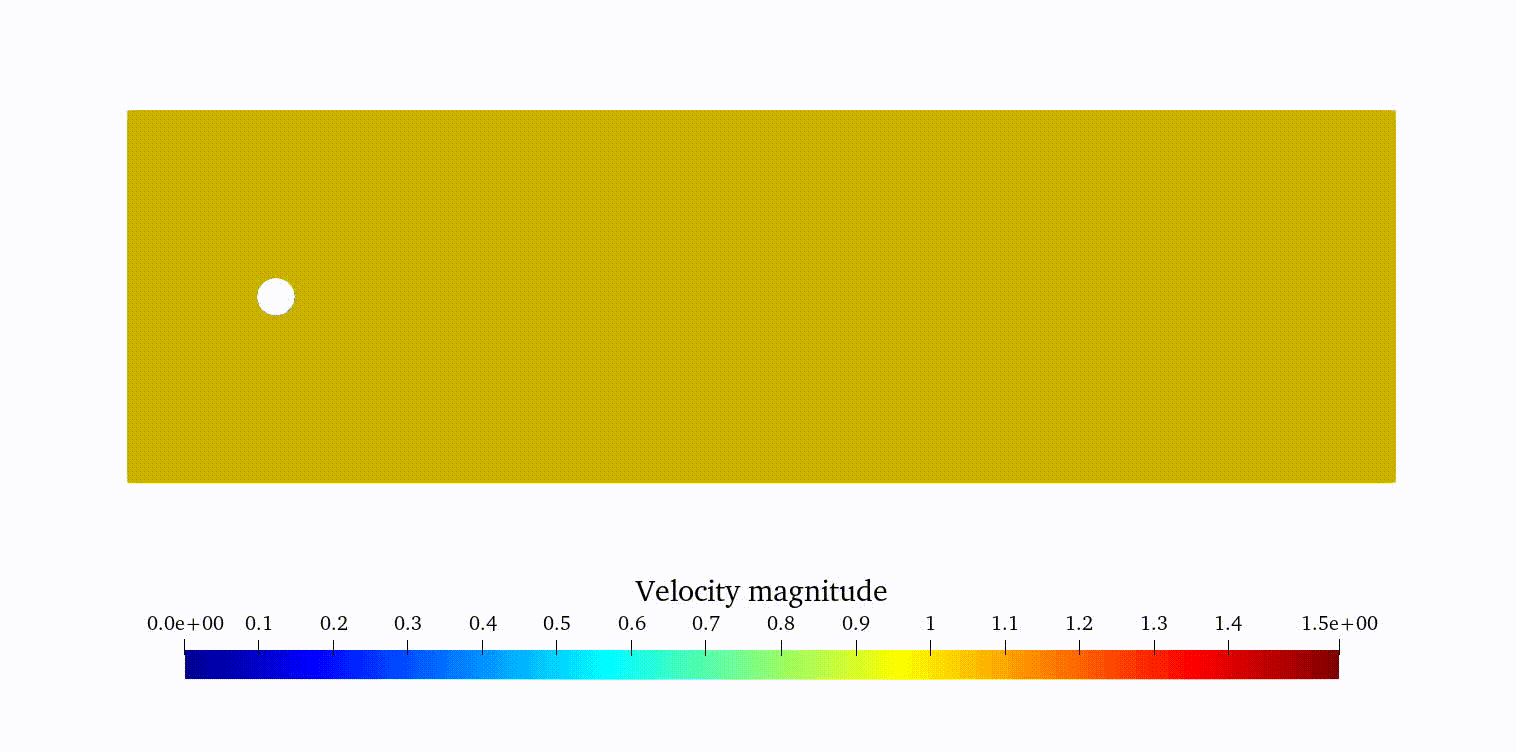 Velocity magnitude

0.0e+00 0.1 0.2 0.3 0.4 0.5 0.6 0.7 0.8 0.9 1 1.1 1.2 1.3 1.4 1.5e+00